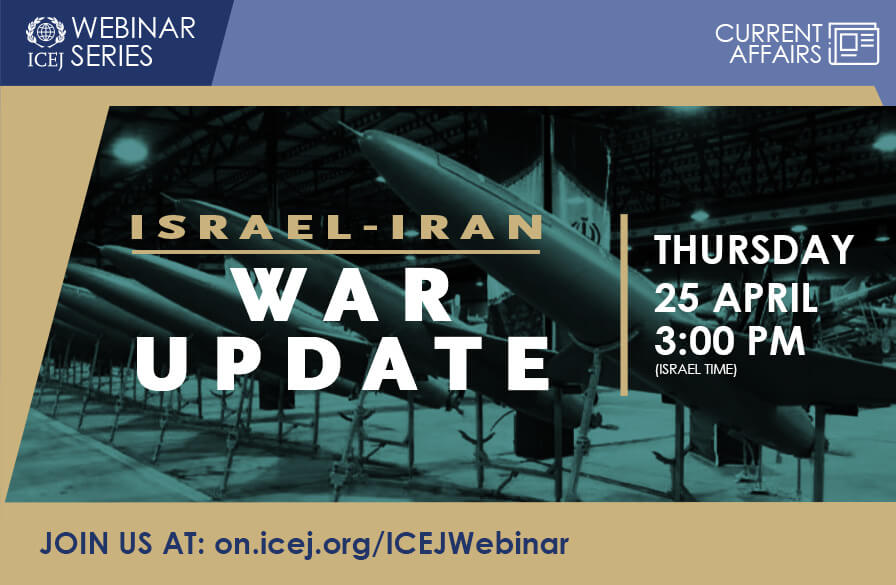 ICEJ WEBINAR SERIES

CURRENT AFFAIRS

ISRAEL-IRAN
WAR UPDATE

THURSDAY
25 APRIL
3:00 PM
(ISRAEL TIME)

JOIN US AT: on.icej.org/ICEJWebinar